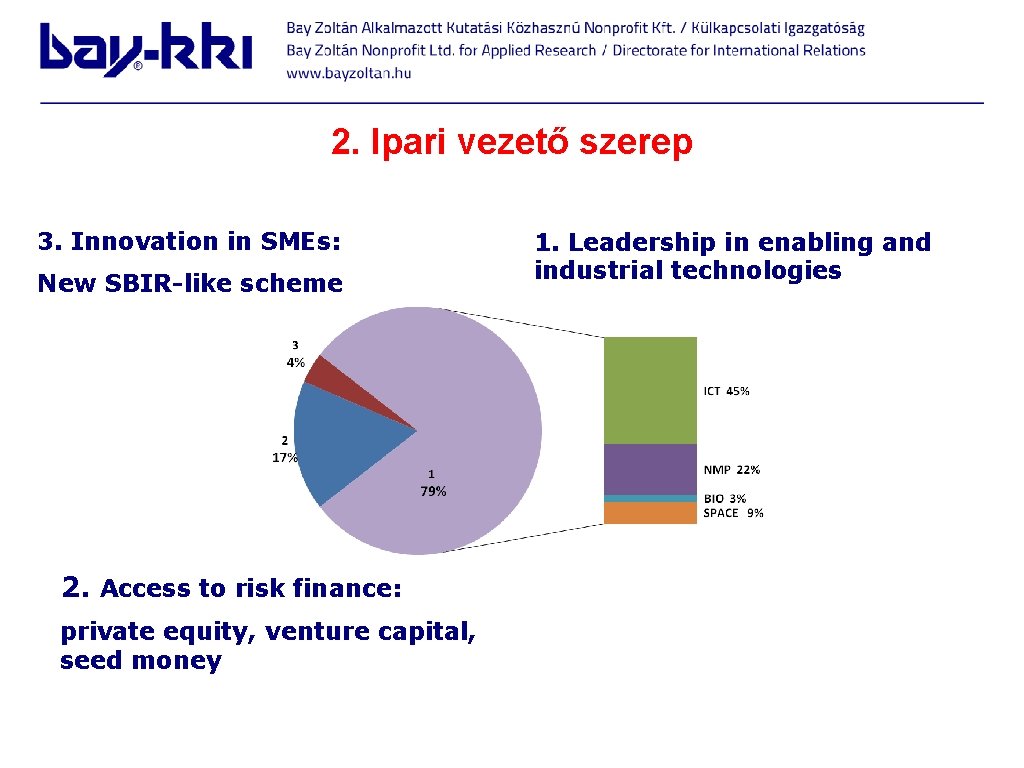 bay-kki®

Bay Zoltán Alkalmazott Kutatási Közhasznú Nonprofit Kft. / Külkapcsolati Igazgatóság
Bay Zoltán Nonprofit Ltd. for Applied Research / Directorate for International Relations
www.bayzoltan.hu

2. Ipari vezető szerep

3. Innovation in SMEs:

New SBIR-like scheme

1. Leadership in enabling and industrial technologies

3
4%

2
17%

1
79%

ICT 45%

NMP 22%

BIO 3%
SPACE 9%

2. Access to risk finance:

private equity, venture capital, seed money